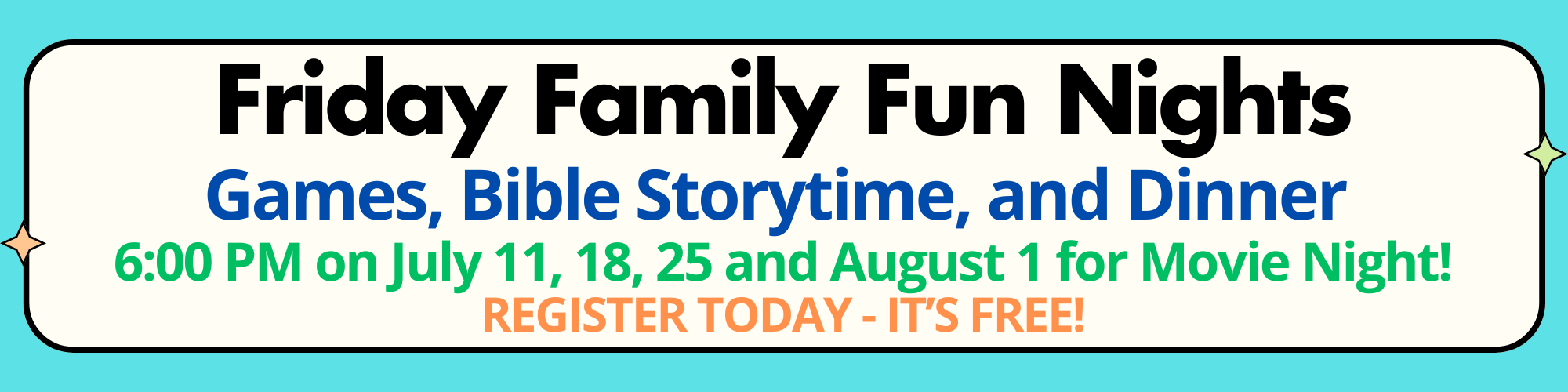 Friday Family Fun Nights
Games, Bible Storytime, and Dinner
6:00 PM on July 11, 18, 25 and August 1 for Movie Night!
REGISTER TODAY - IT'S FREE!